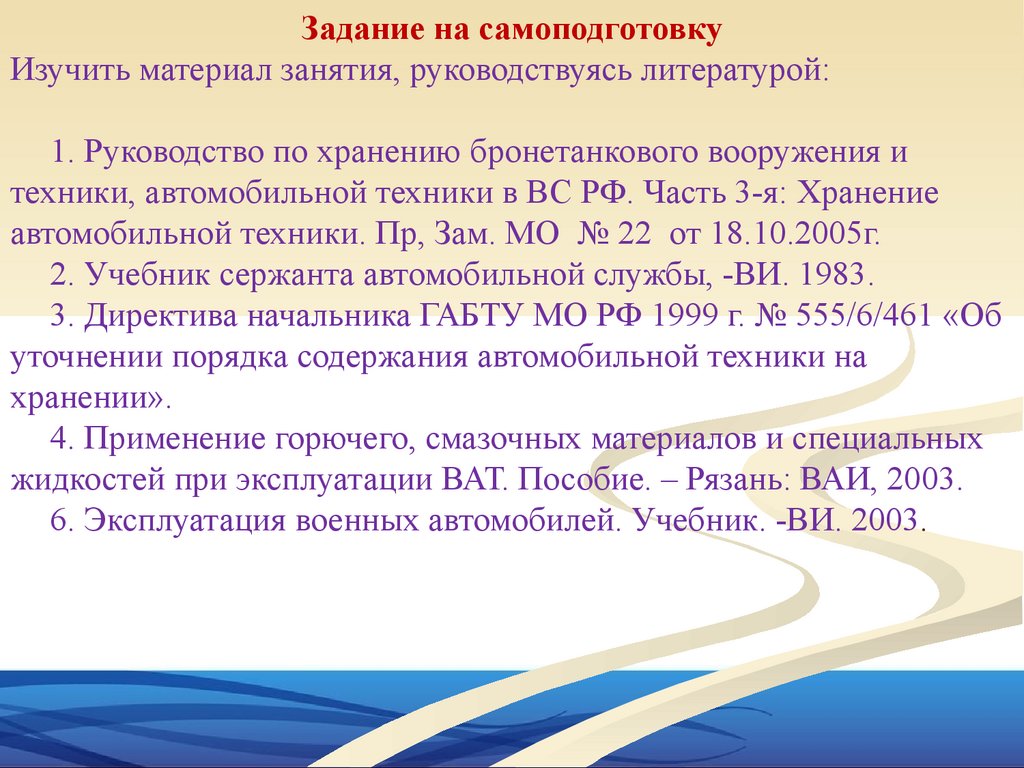 Задание на самоподготовку
Изучить материал занятия, руководствуясь литературой:

1. Руководство по хранению бронетанкового вооружения и техники, автомобильной техники в ВС РФ. Часть 3-я: Хранение автомобильной техники. Пр, Зам. МО № 22 от 18.10.2005г.
2. Учебник сержанта автомобильной службы, -ВИ. 1983.
3. Директива начальника ГАБТУ МО РФ 1999 г. № 555/6/461 «Об уточнении порядка содержания автомобильной техники на хранении».
4. Применение горючего, смазочных материалов и специальных жидкостей при эксплуатации ВАТ. Пособие. – Рязань: ВАИ, 2003.
6. Эксплуатация военных автомобилей. Учебник. -ВИ. 2003.